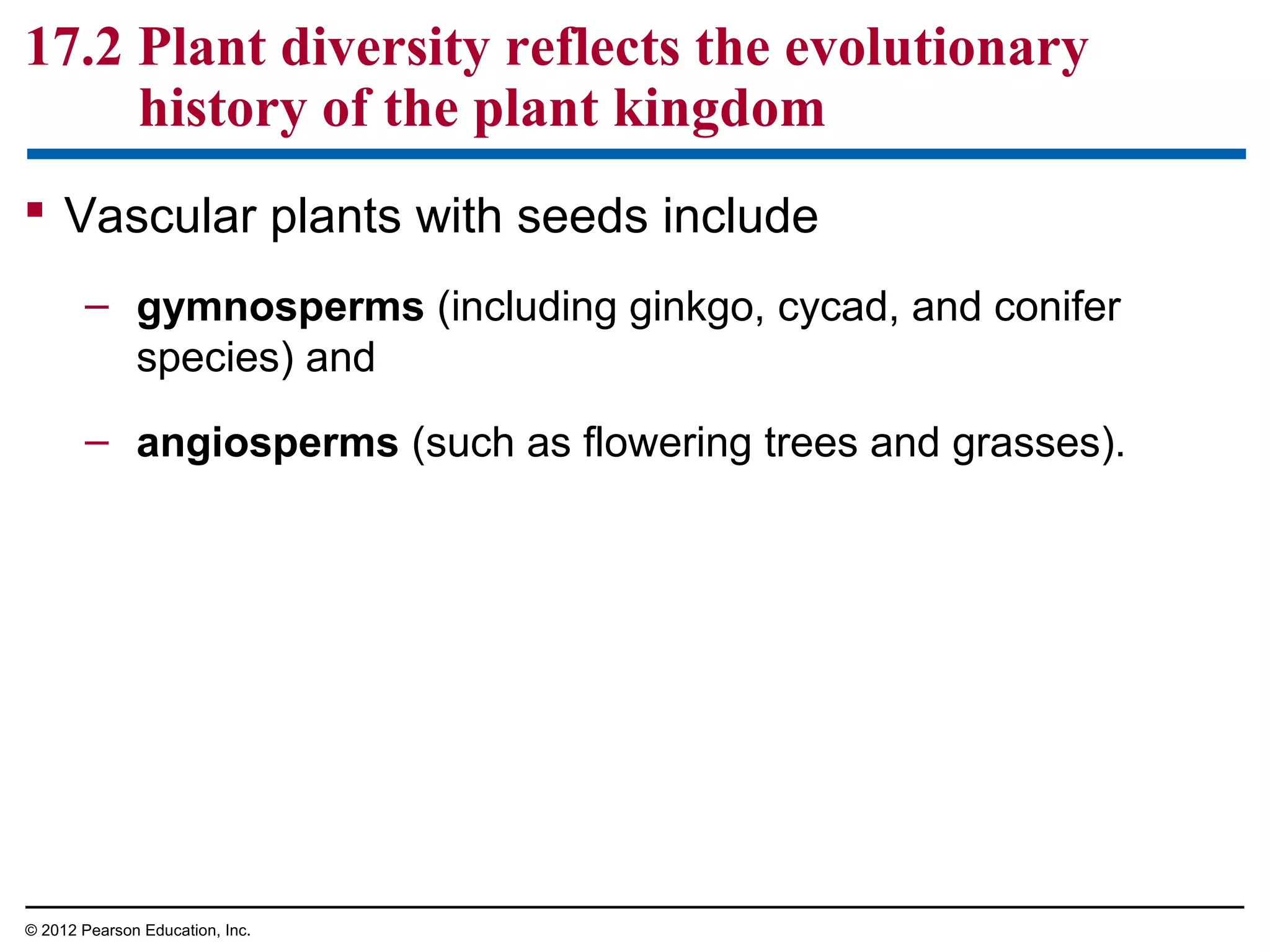 17.2 Plant diversity reflects the evolutionary history of the plant kingdom

▪ Vascular plants with seeds include

– gymnosperms (including ginkgo, cycad, and conifer species) and

– angiosperms (such as flowering trees and grasses).

© 2012 Pearson Education, Inc.